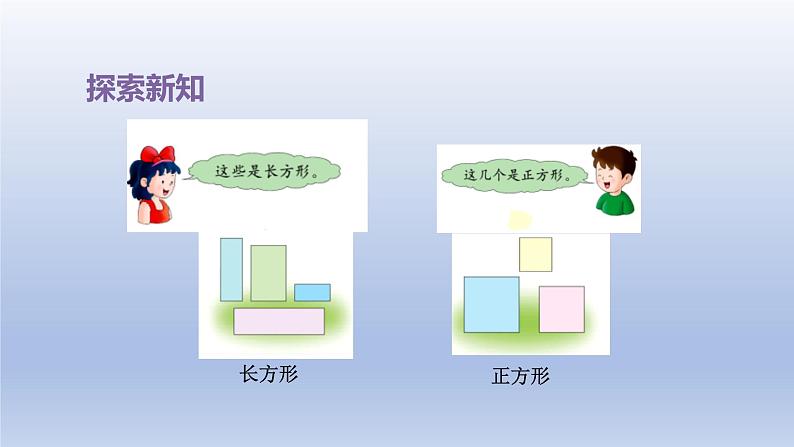 探索新知

这些是长方形。

长方形

这几个是正方形。

正方形